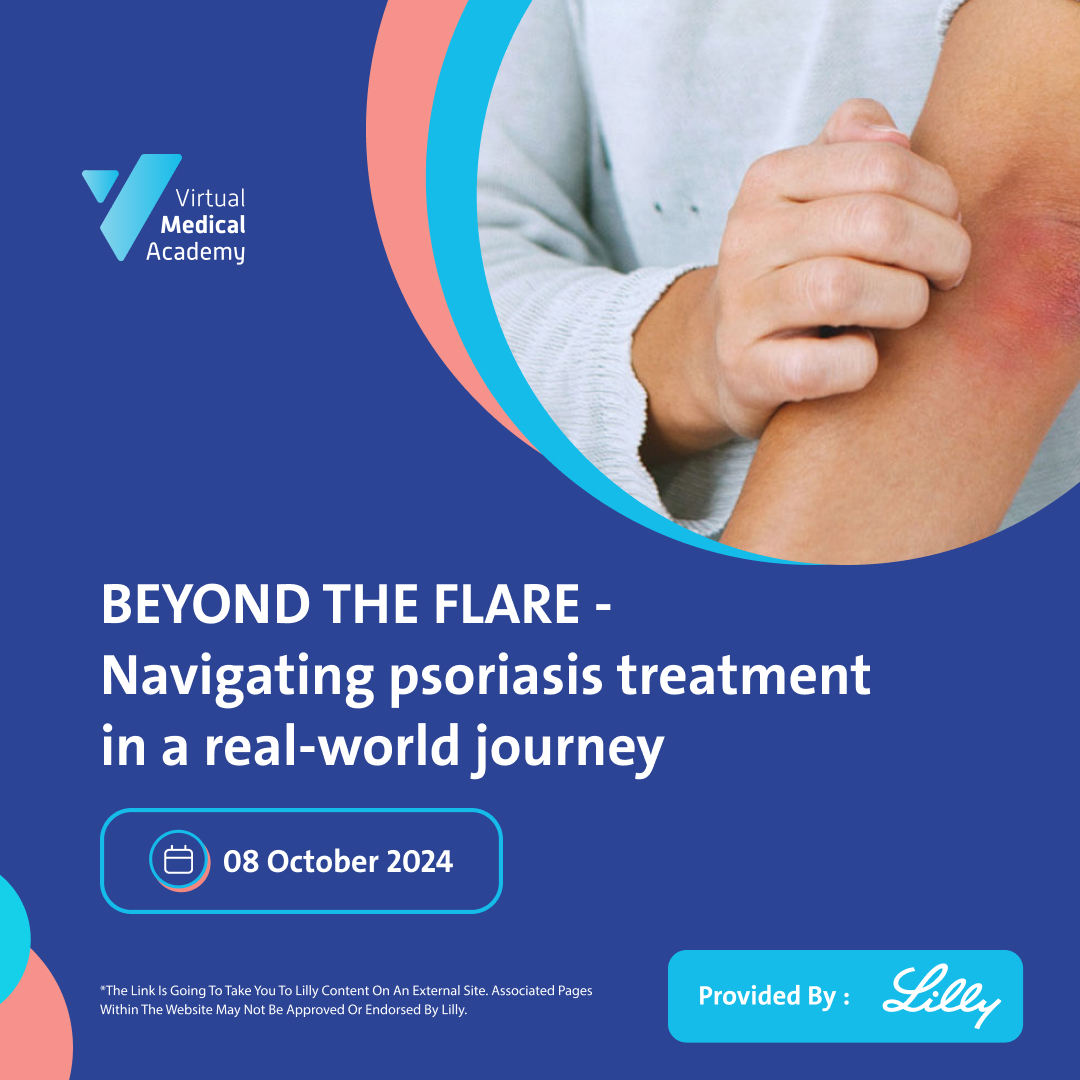 Virtual
Medical
Academy

BEYOND THE FLARE -
Navigating psoriasis treatment in a real-world journey

08 October 2024

*The Link Is Going To Take You To Lilly Content On An External Site. Associated Pages Within The Website May Not Be Approved Or Endorsed By Lilly.

Provided By : Lilly